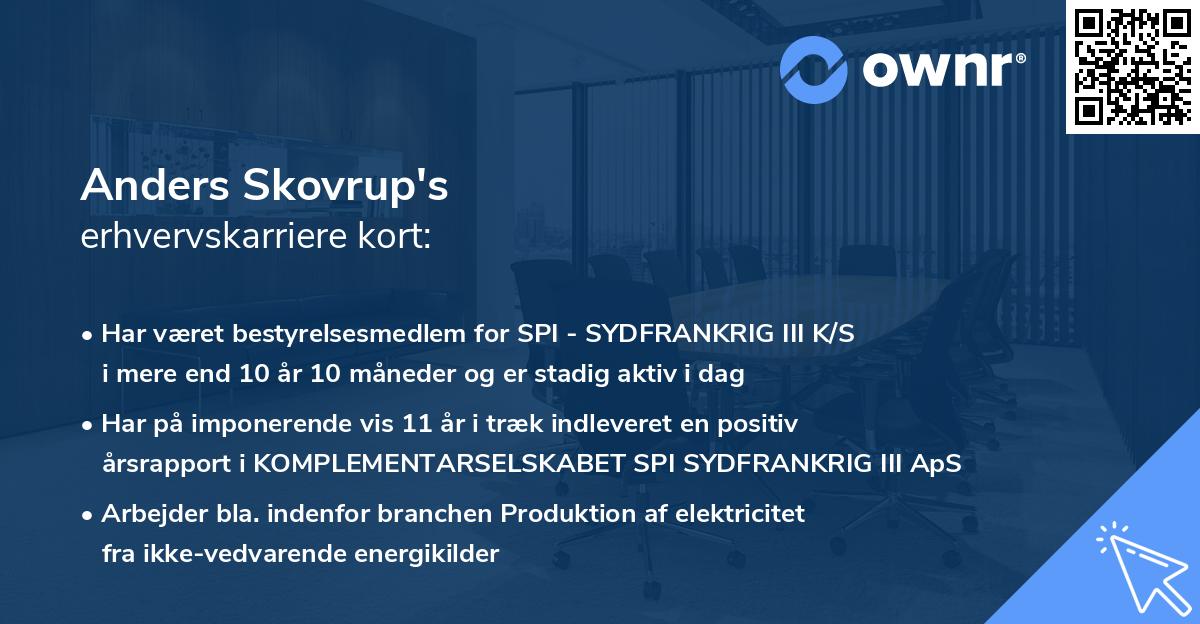 ownr®

Anders Skovrup's
erhvervskarriere kort:

• Har været bestyrelsesmedlem for SPI - SYDFRANKRIG III K/S i mere end 10 år 10 måneder og er stadig aktiv i dag

• Har på imponerende vis 11 år i træk indleveret en positiv årsrapport i KOMPLEMENTARSELSKABET SPI SYDFRANKRIG III ApS

• Arbejder bla. indenfor branchen Produktion af elektricitet fra ikke-vedvarende energikilder